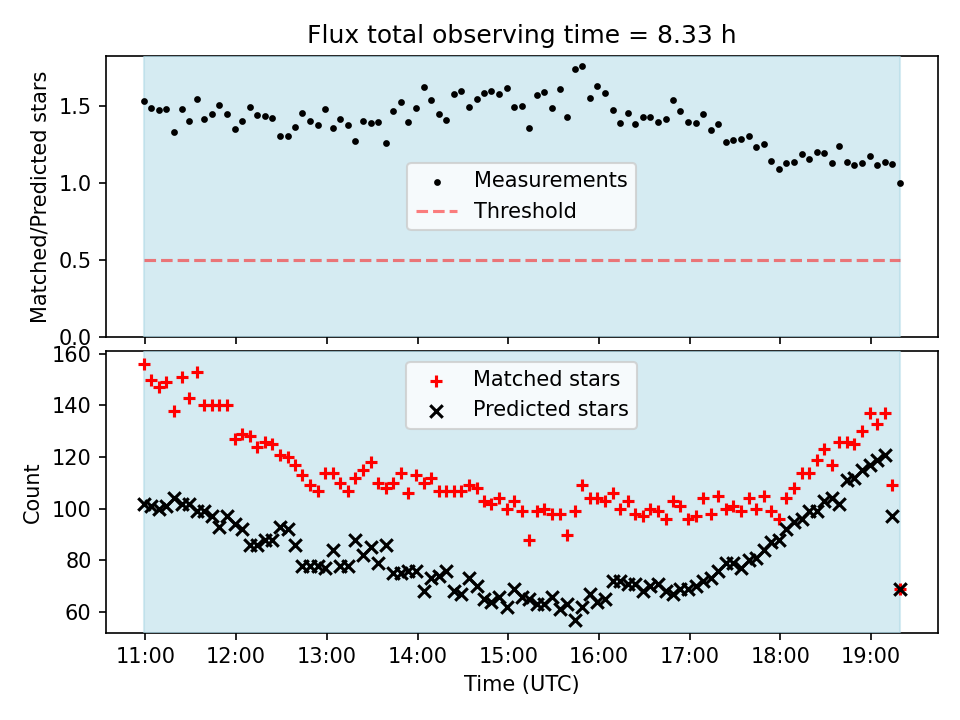 Flux total observing time = 8.33 h

Matched/Predicted stars

1.5
1.0
0.5
0.0

Measurements
Threshold

Count

160
140
120
100
80
60

Matched stars
Predicted stars

11:00 12:00 13:00 14:00 15:00 16:00 17:00 18:00 19:00

Time (UTC)